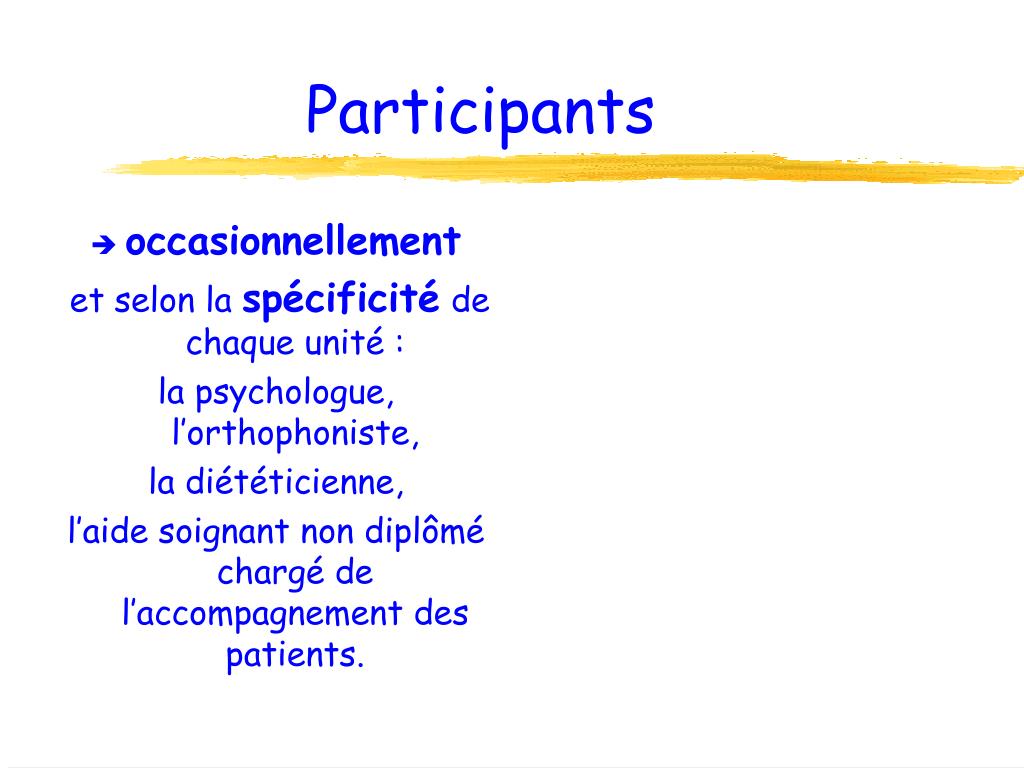 Participants

➔ occasionnellement

et selon la spécificité de chaque unité :

la psychologue, l’orthophoniste,

la diététicienne,

l’aide soignant non diplômé chargé de l’accompagnement des patients.